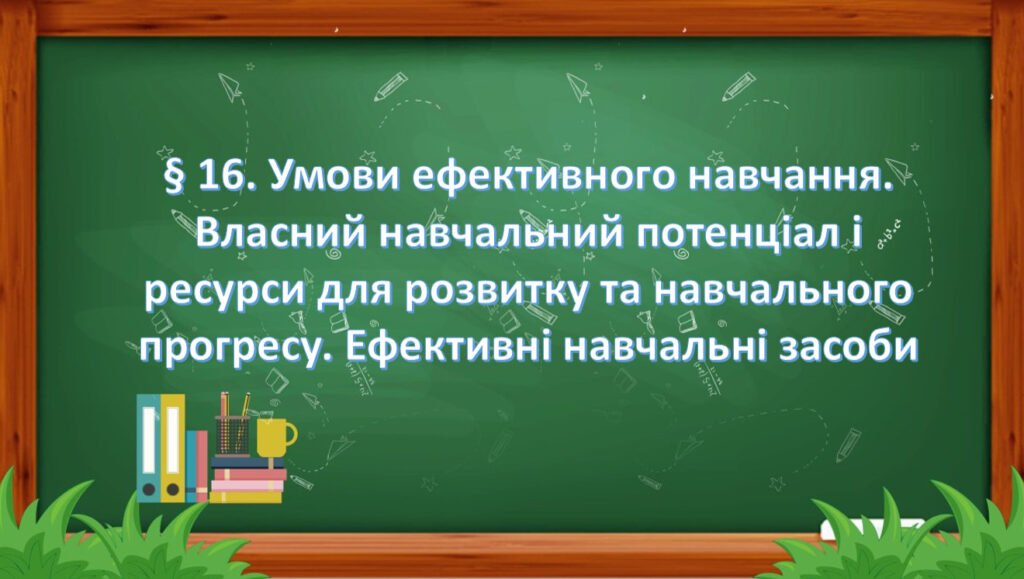 § 16. Умови ефективного навчання. Власний навчальний потенціал і ресурси для розвитку та навчального прогресу. Ефективні навчальні засоби